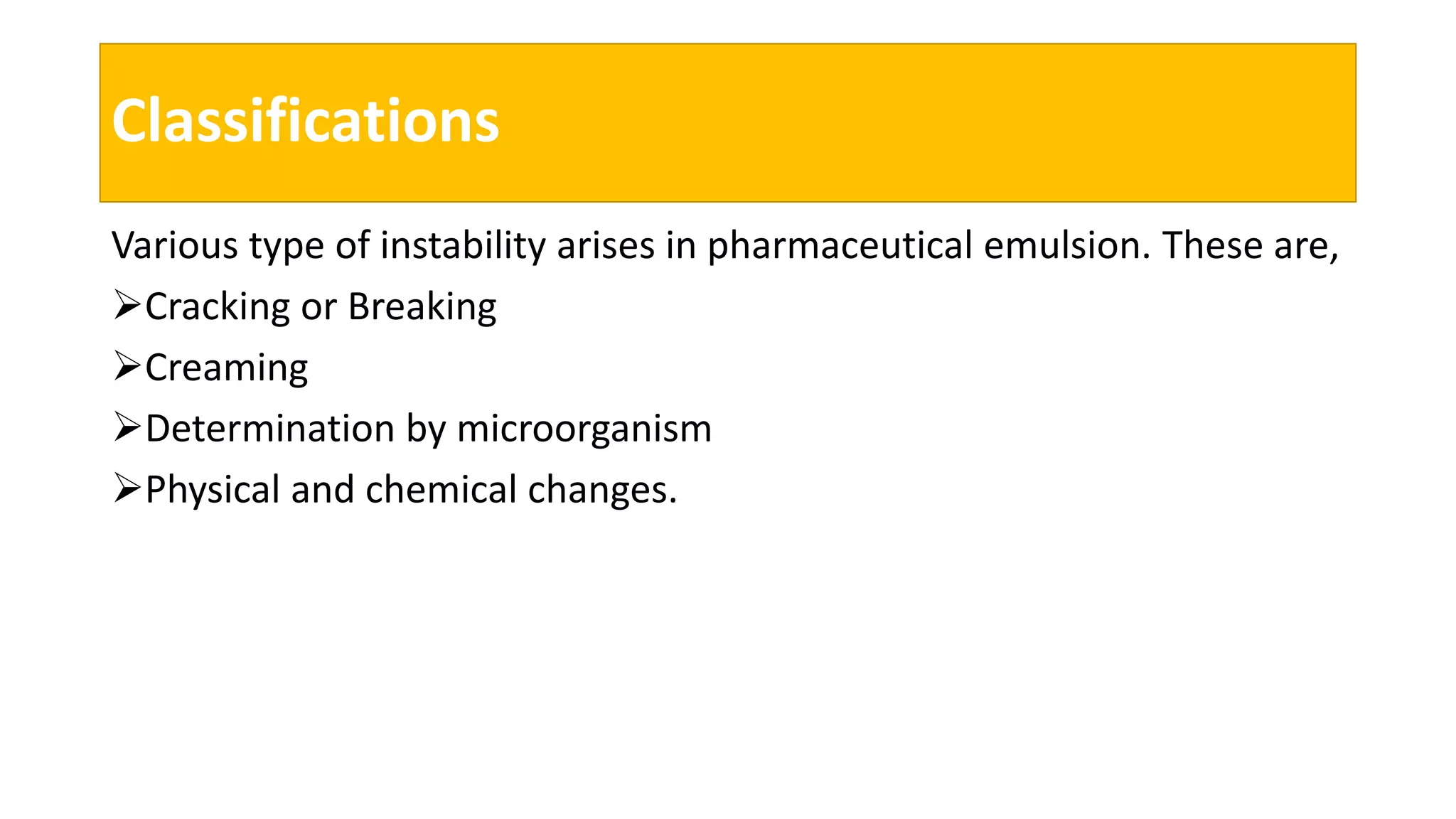 Classifications

Various type of instability arises in pharmaceutical emulsion. These are,

➢Cracking or Breaking

➢Creaming

➢Determination by microorganism

➢Physical and chemical changes.